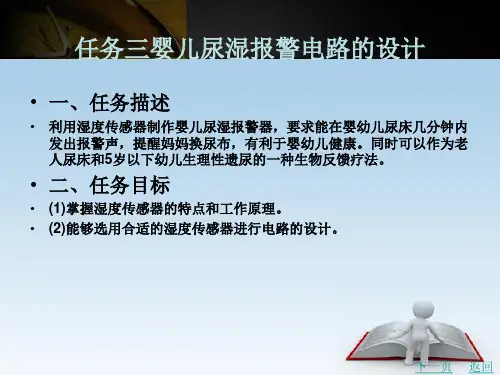 任务三婴儿尿湿报警电路的设计

• 一、任务描述

• 利用湿度传感器制作婴儿尿湿报警器，要求能在婴幼儿尿床几分钟内发出报警声，提醒妈妈换尿布，有利于婴幼儿健康。同时可以作为老人尿床和5岁以下幼儿生理性遗尿的一种生物反馈疗法。

• 二、任务目标

• (1)掌握湿度传感器的特点和工作原理。

• (2)能够选用合适的湿度传感器进行电路的设计。

下一页 返回